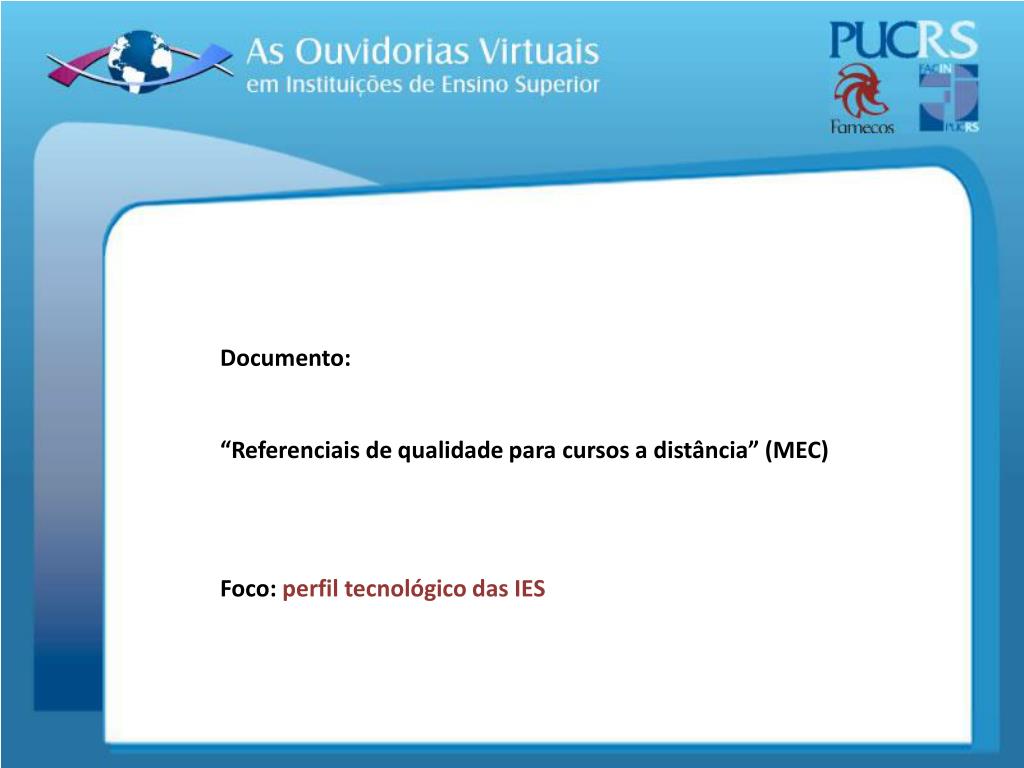 As Ouvidorias Virtuais
em Instituições de Ensino Superior

PUCRS

Famecos

FACIN

PUCRS

Documento:

“Referenciais de qualidade para cursos a distância” (MEC)

Foco: perfil tecnológico das IES